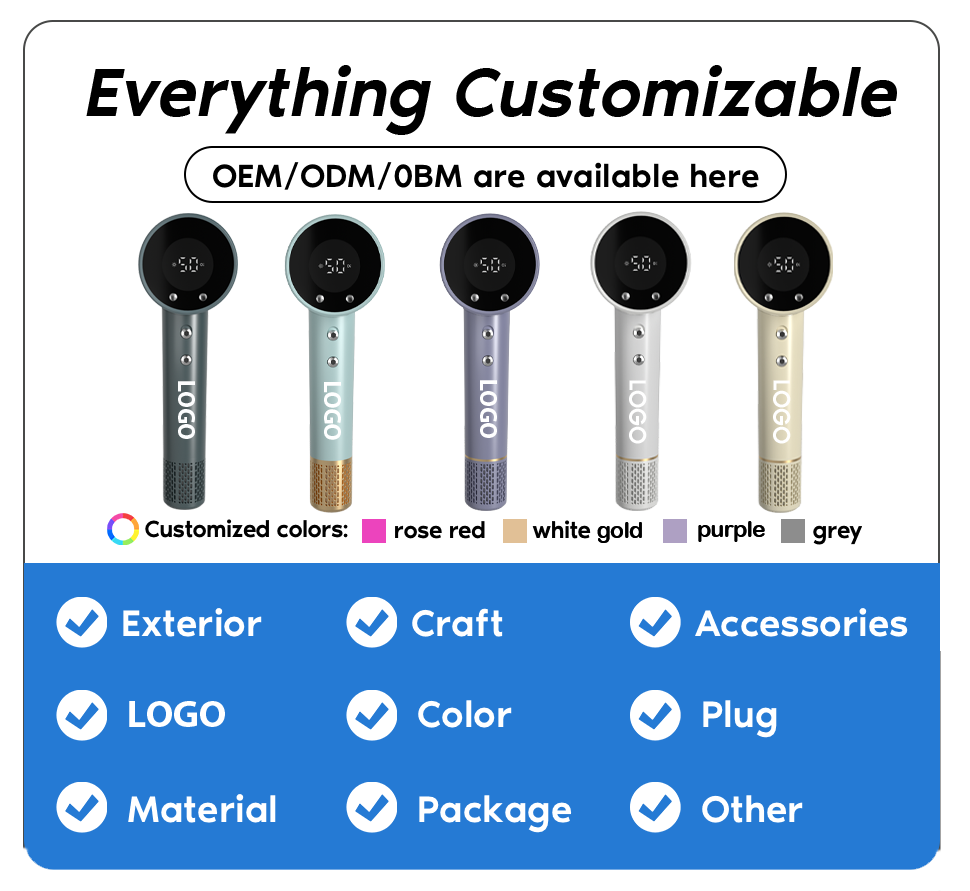 Everything Customizable

OEM/ODM/0BM are available here

50 LOGO

50 LOGO

50 LOGO

50 LOGO

50 LOGO

Customized colors: rose red white gold purple grey

Exterior
Craft
Accessories

LOGO
Color
Plug

Material
Package
Other